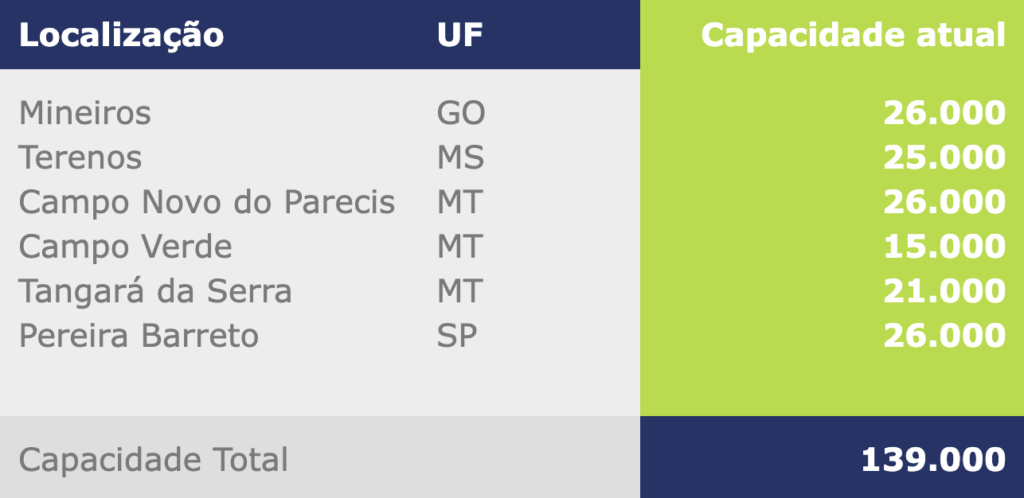 | Localização | UF | Capacidade atual |
|---|---|---|
| Mineiros | GO | 26.000 |
| Terenos | MS | 25.000 |
| Campo Novo do Parecis | MT | 26.000 |
| Campo Verde | MT | 15.000 |
| Tangará da Serra | MT | 21.000 |
| Pereira Barreto | SP | 26.000 |
| Capacidade Total | | 139.000 |